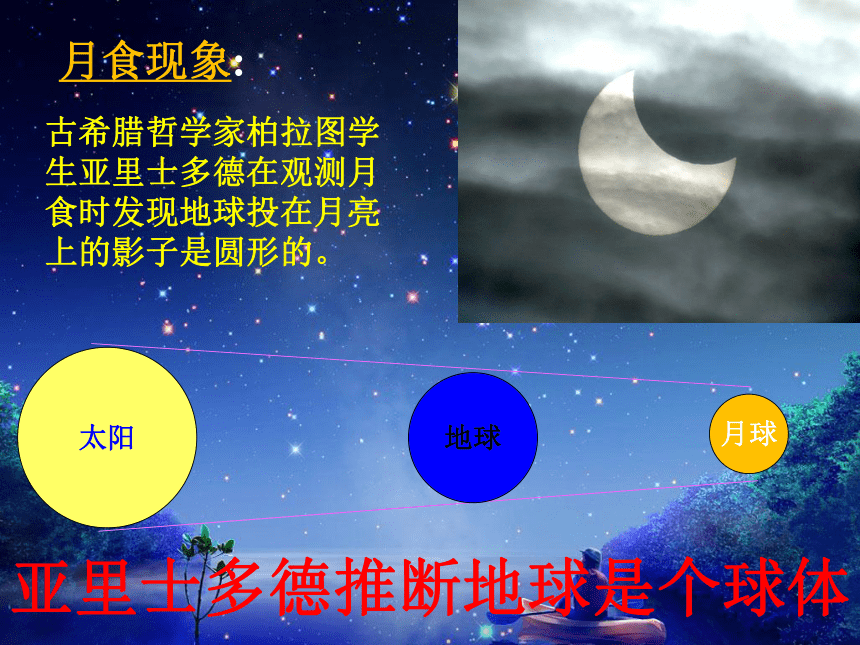 月食现象:

古希腊哲学家柏拉图学生亚里士多德在观测月食时发现地球投在月亮上的影子是圆形的。

太阳

地球

月球

亚里士多德推断地球是个球体